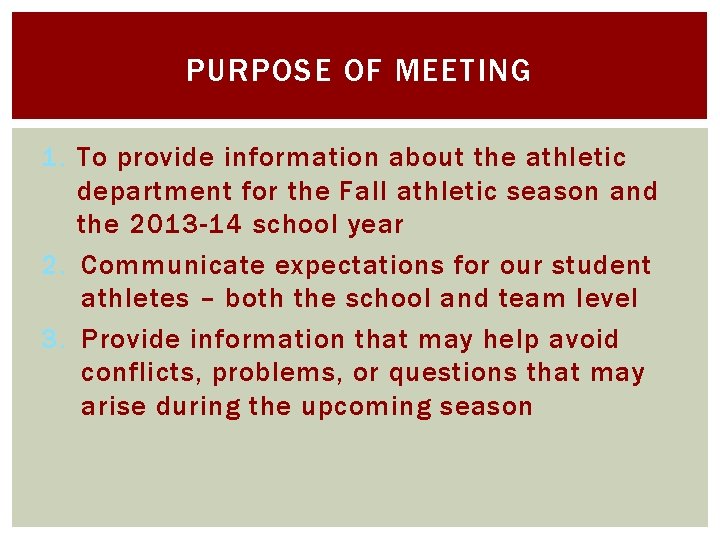 PURPOSE OF MEETING

1. To provide information about the athletic department for the Fall athletic season and the 2013-14 school year

2. Communicate expectations for our student athletes – both the school and team level

3. Provide information that may help avoid conflicts, problems, or questions that may arise during the upcoming season